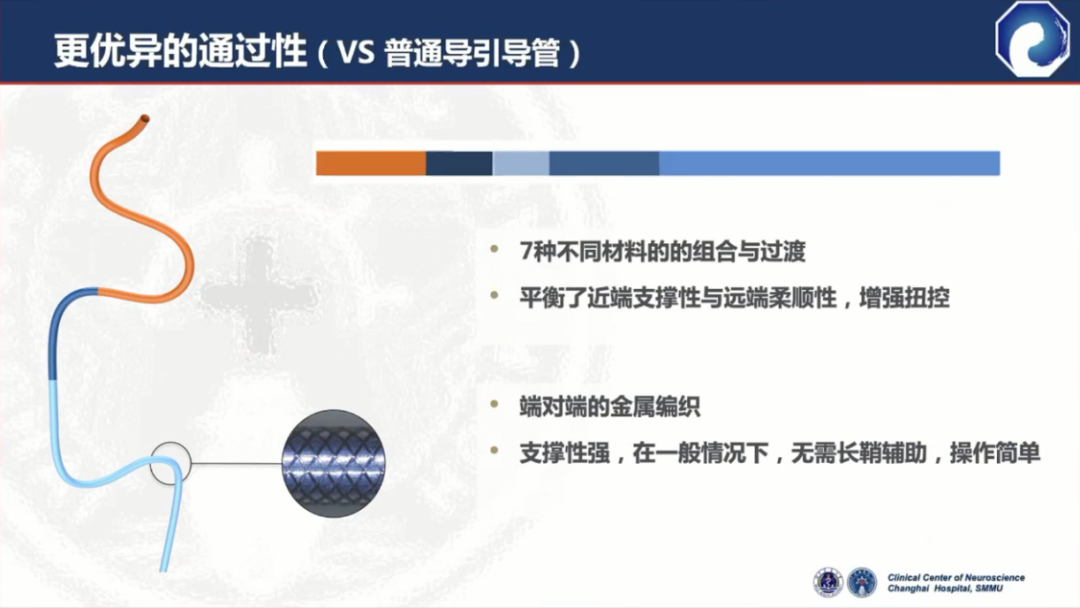 更优异的通过性（VS 普通导引导管）

• 7种不同材料的的组合与过渡
• 平衡了近端支撑性与远端柔顺性，增强扭控

• 端对端的金属编织
• 支撑性强，在一般情况下，无需长鞘辅助，操作简单

Clinical Center of Neuroscience
Changhai Hospital, SMMU